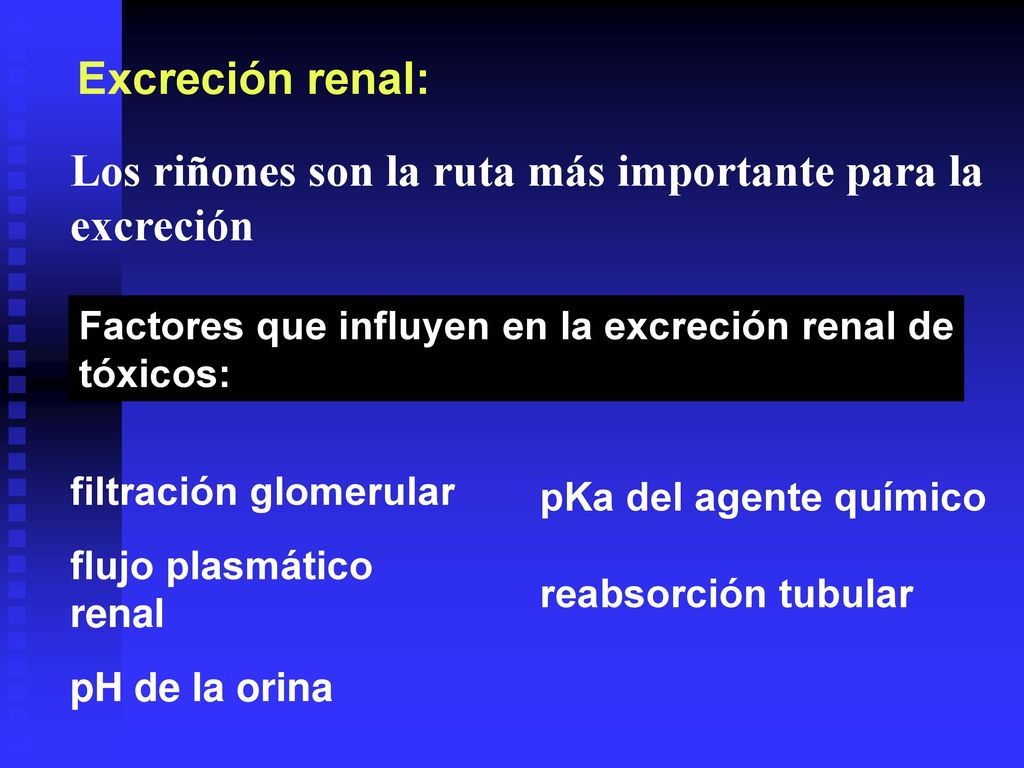 Excreción renal:

Los riñones son la ruta más importante para la excreción

Factores que influyen en la excreción renal de tóxicos:

filtración glomerular

flujo plasmático renal

pH de la orina

pKa del agente químico

reabsorción tubular